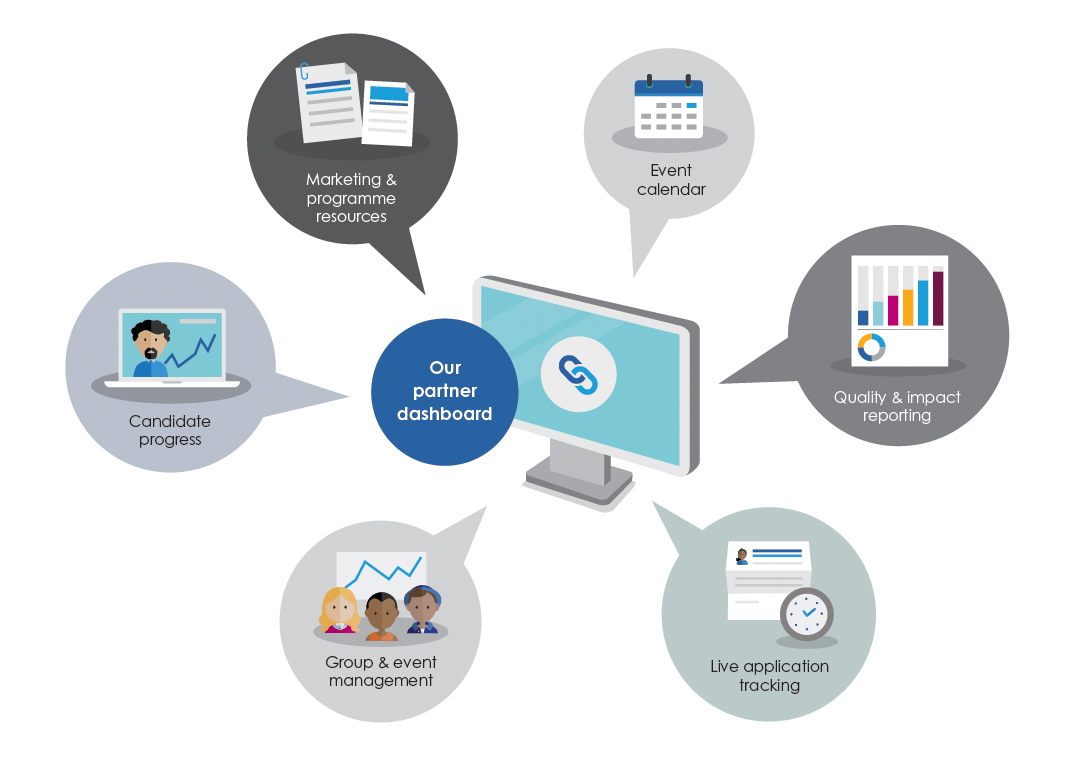 Marketing & programme resources

Event calendar

Candidate progress

Our partner dashboard

Quality & impact reporting

Group & event management

Live application tracking